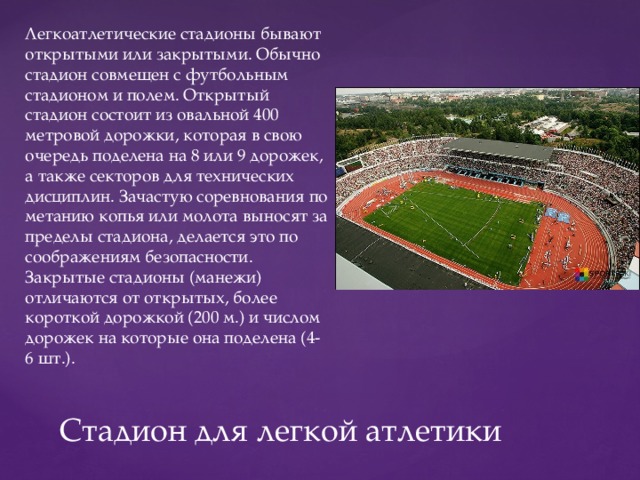 Легкоатлетические стадионы бывают открытыми или закрытыми. Обычно стадион совмещен с футбольным стадионом и полем. Открытый стадион состоит из овальной 400 метровой дорожки, которая в свою очередь поделена на 8 или 9 дорожек, а также секторов для технических дисциплин. Зачастую соревнования по метанию копья или молота выносят за пределы стадиона, делается это по соображениям безопасности. Закрытые стадионы (манежи) отличаются от открытых, более короткой дорожкой (200 м.) и числом дорожек на которые она поделена (4-6 шт.).

Стадион для легкой атлетики